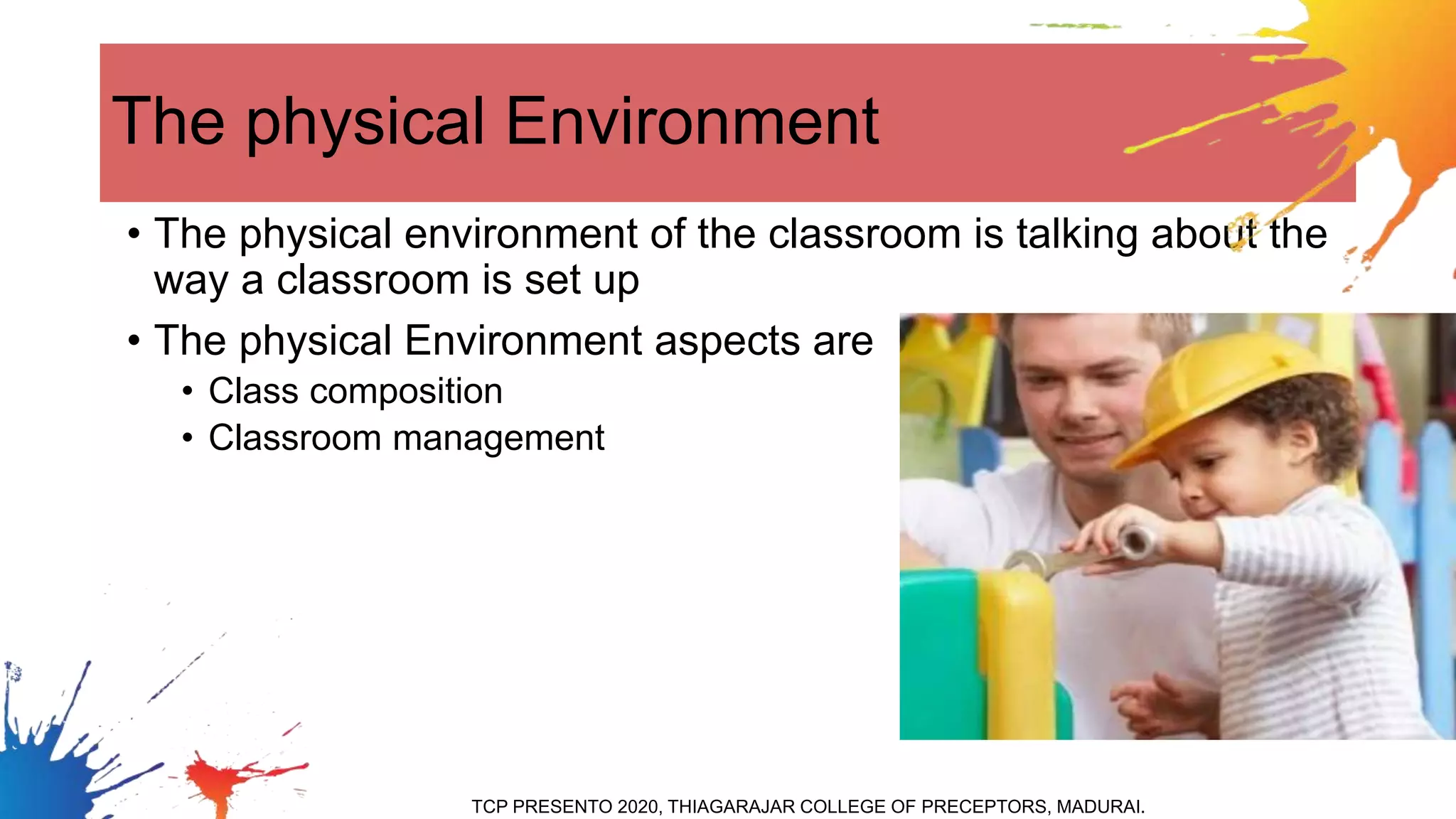 The physical Environment

• The physical environment of the classroom is talking about the way a classroom is set up

• The physical Environment aspects are
  • Class composition
  • Classroom management

TCP PRESENTO 2020, THIAGARAJAR COLLEGE OF PRECEPTORS, MADURAI.